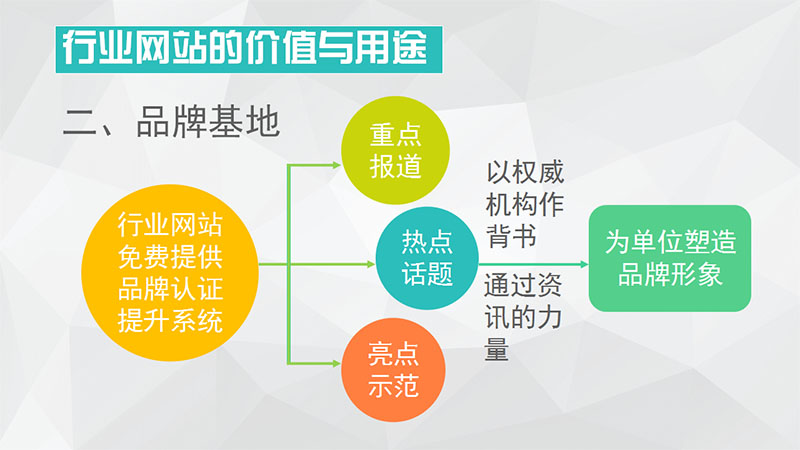 行业网站的价值与用途

二、品牌基地

行业网站免费提供品牌认证提升系统

重点报道

热点话题

亮点示范

以权威机构作背书

通过资讯的力量

为单位塑造品牌形象